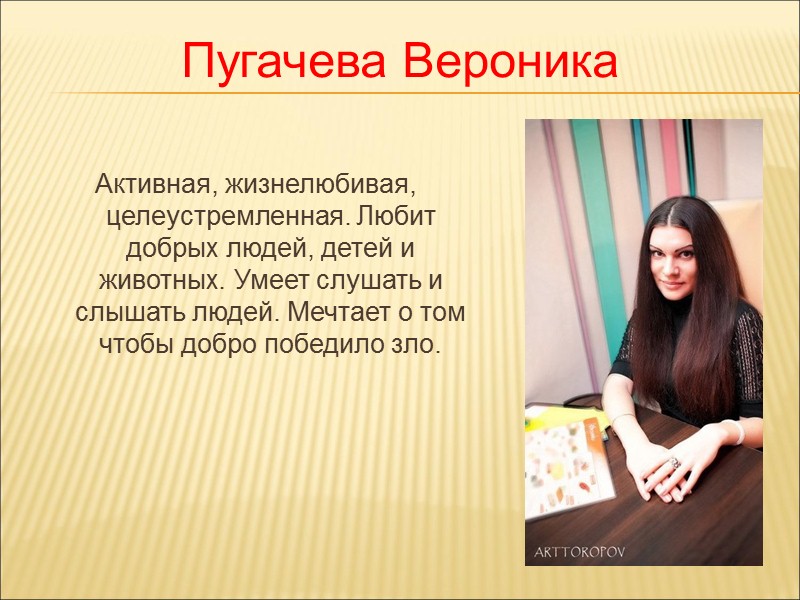 Пугачева Вероника

Активная, жизнелюбивая, целеустремленная. Любит добрых людей, детей и животных. Умеет слушать и слышать людей. Мечтает о том чтобы добро победило зло.

ARTTOROPOV